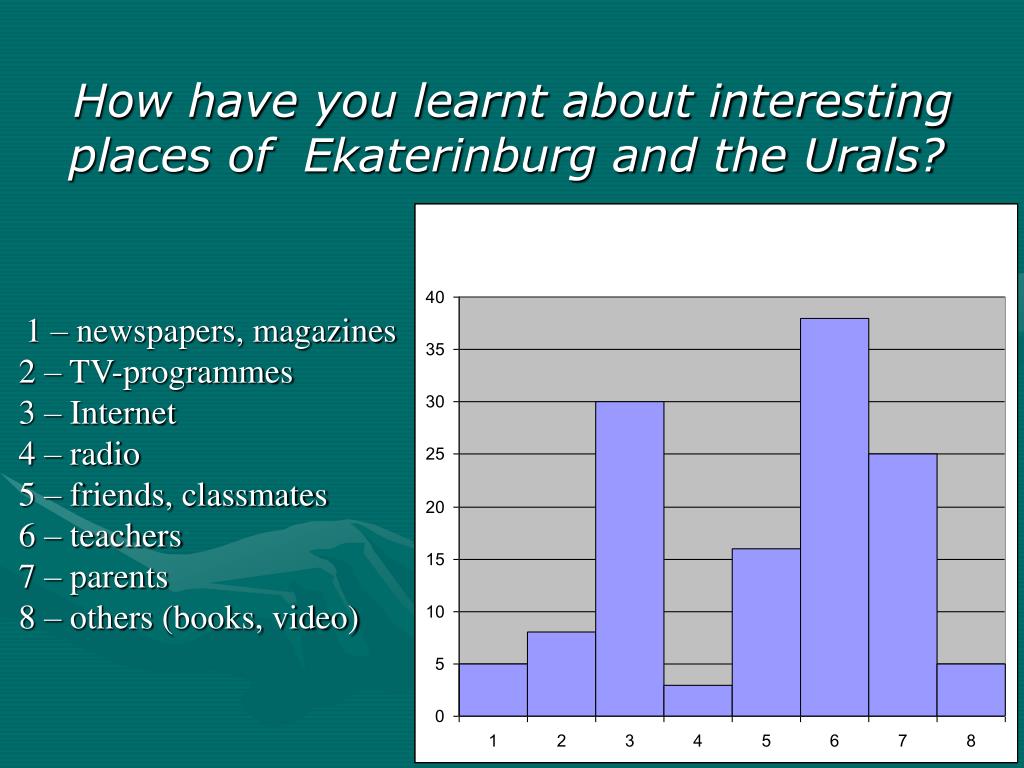 How have you learnt about interesting places of Ekaterinburg and the Urals?

1 – newspapers, magazines
2 – TV-programmes
3 – Internet
4 – radio
5 – friends, classmates
6 – teachers
7 – parents
8 – others (books, video)

40
35
30
25
20
15
10
5
0
1 2 3 4 5 6 7 8